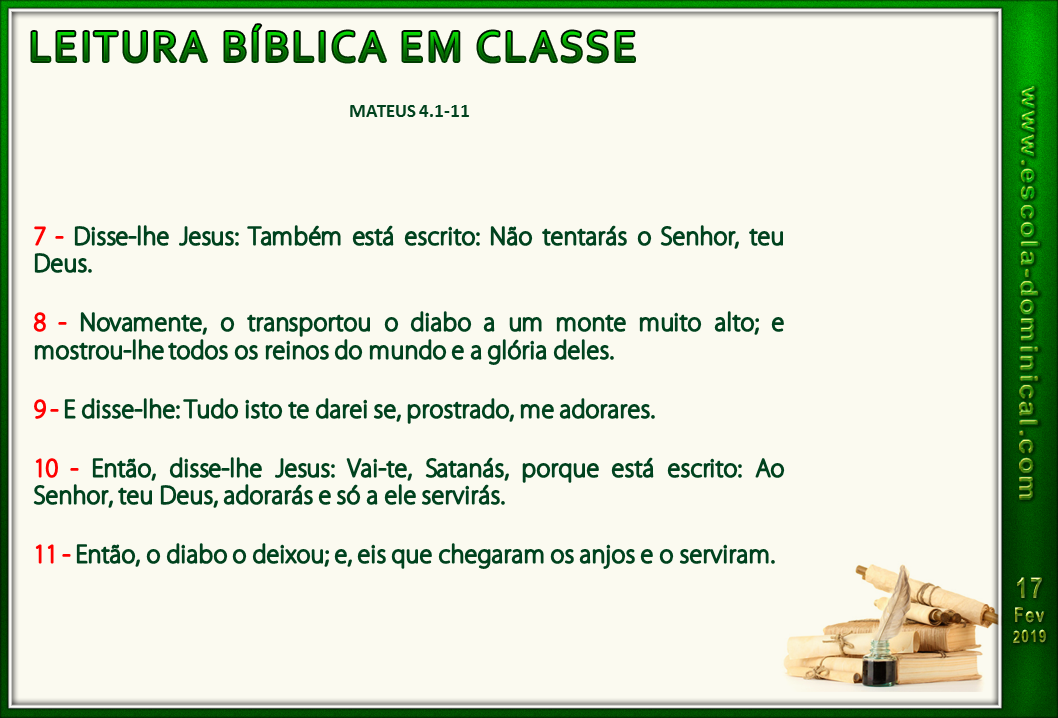 LEITURA BÍBLICA EM CLASSE

MATEUS 4.1-11

7 - Disse-lhe Jesus: Também está escrito: Não tentarás o Senhor, teu Deus.

8 - Novamente, o transportou o diabo a um monte muito alto; e mostrou-lhe todos os reinos do mundo e a glória deles.

9 - E disse-lhe: Tudo isto te darei se, prostrado, me adorares.

10 - Então, disse-lhe Jesus: Vai-te, Satanás, porque está escrito: Ao Senhor, teu Deus, adorarás e só a ele servirás.

11 - Então, o diabo o deixou; e, eis que chegaram os anjos e o serviram.

www.escola-dominical.com

17
Fev
2019